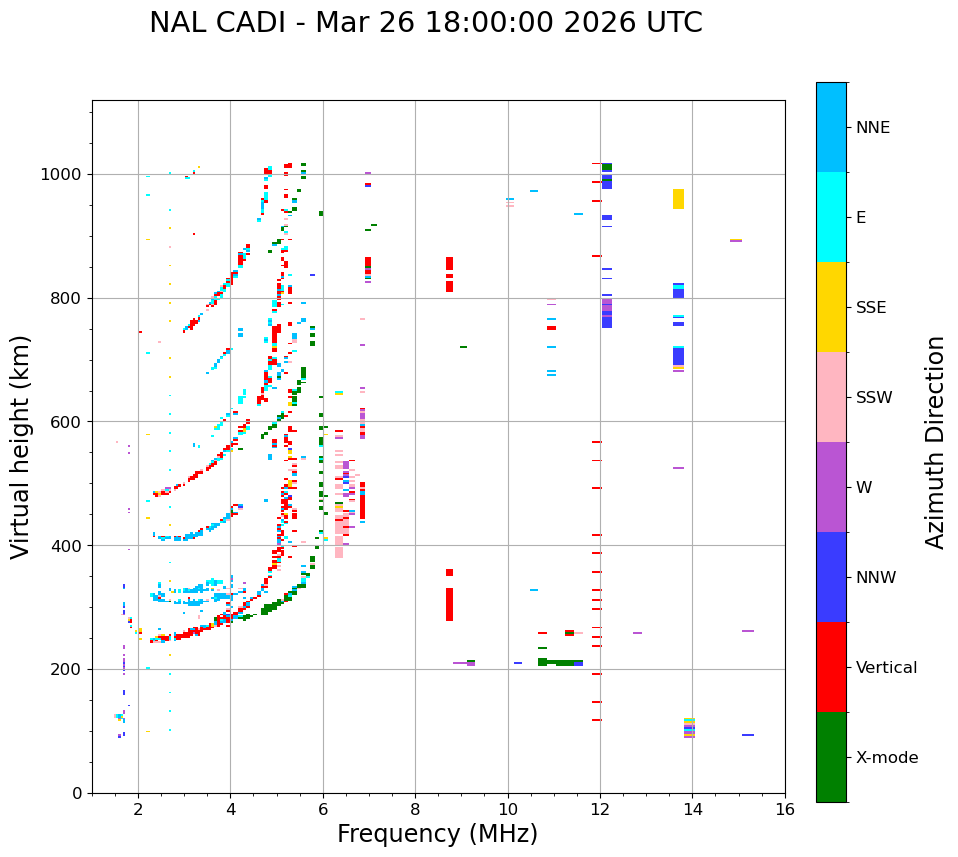 NAL CADI - Mar 26 18:00:00 2026 UTC

Virtual height (km)

1000
800
600
400
200
0

2
4
6
8
10
12
14
16

Frequency (MHz)

NNE
E
SSE
SSW
W
NNW
Vertical
X-mode

Azimuth Direction